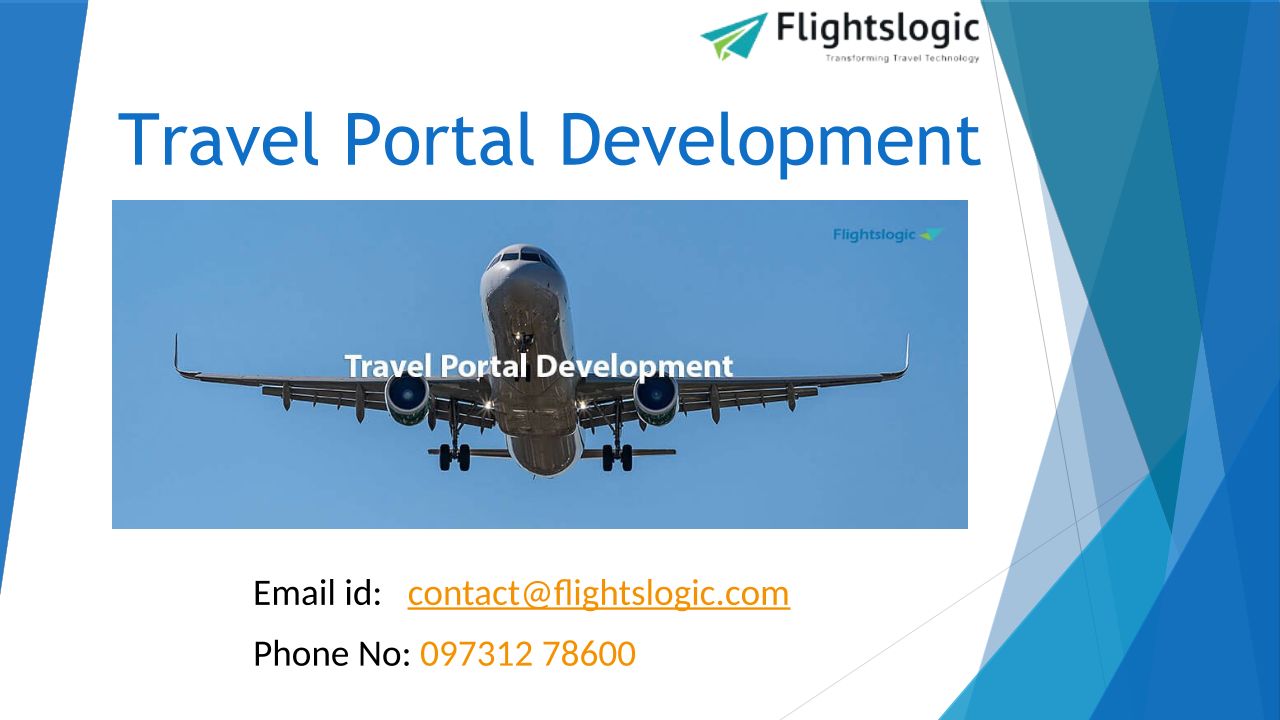 Flightslogic
Transforming Travel Technology

Travel Portal Development

Flightslogic

Travel Portal Development

Email id: contact@flightslogic.com

Phone No: 097312 78600